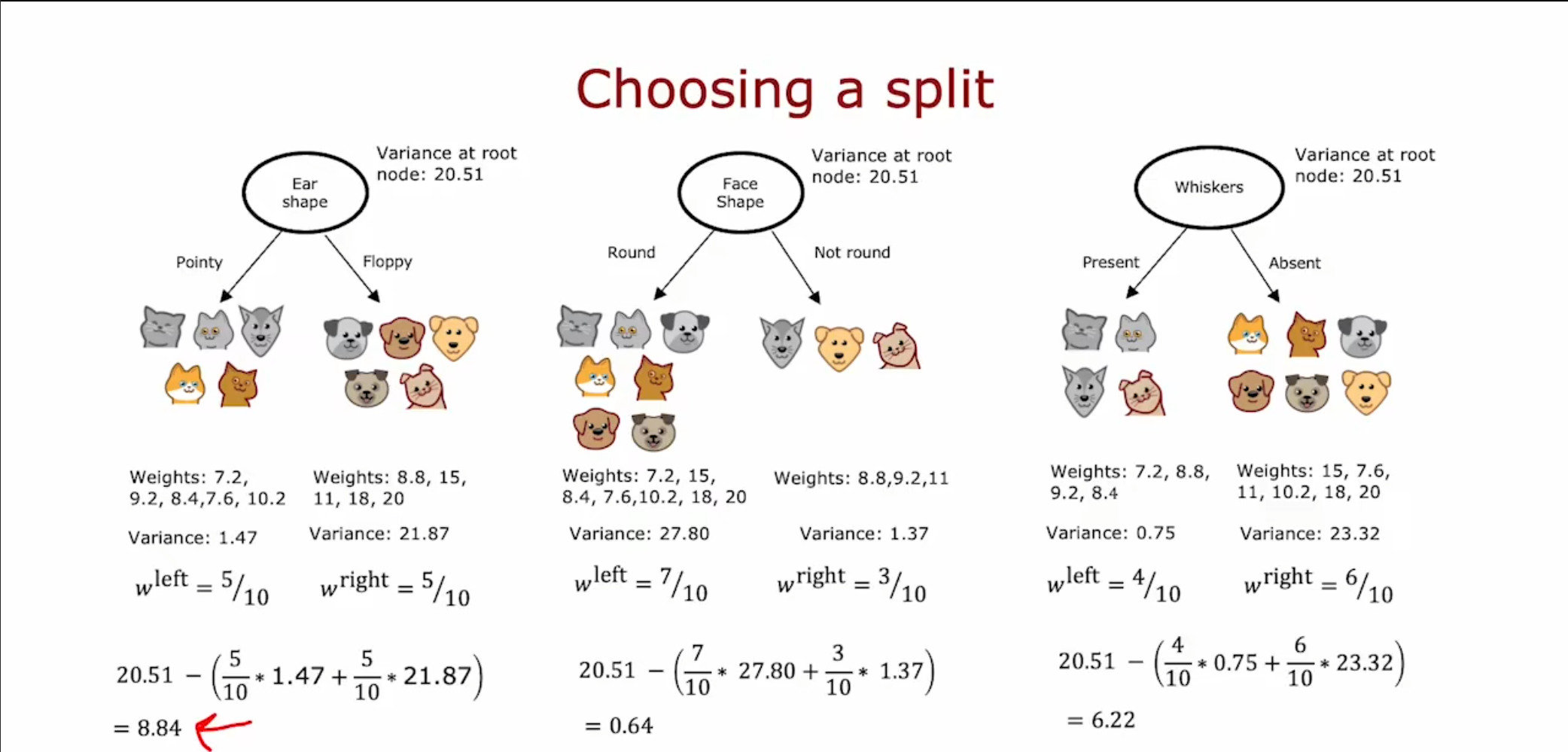 Choosing a split

Ear shape

Variance at root node: 20.51

Pointy

Floppy

Weights: 7.2, 9.2, 8.4,7.6, 10.2

Weights: 8.8, 15, 11, 18, 20

Variance: 1.47

Variance: 21.87

$w^{\text{left}} = 5/10$

$w^{\text{right}} = 5/10$

$20.51 - \left(\frac{5}{10} * 1.47 + \frac{5}{10} * 21.87\right)$

$= 8.84$

Face Shape

Variance at root node: 20.51

Round

Not round

Weights: 7.2, 15, 8.4, 7.6,10.2, 18, 20

Weights: 8.8,9.2,11

Variance: 27.80

Variance: 1.37

$w^{\text{left}} = 7/10$

$w^{\text{right}} = 3/10$

$20.51 - \left(\frac{7}{10} * 27.80 + \frac{3}{10} * 1.37\right)$

$= 0.64$

Whiskers

Variance at root node: 20.51

Present

Absent

Weights: 7.2, 8.8, 9.2, 8.4

Weights: 15, 7.6, 11, 10.2, 18, 20

Variance: 0.75

Variance: 23.32

$w^{\text{left}} = 4/10$

$w^{\text{right}} = 6/10$

$20.51 - \left(\frac{4}{10} * 0.75 + \frac{6}{10} * 23.32\right)$

$= 6.22$